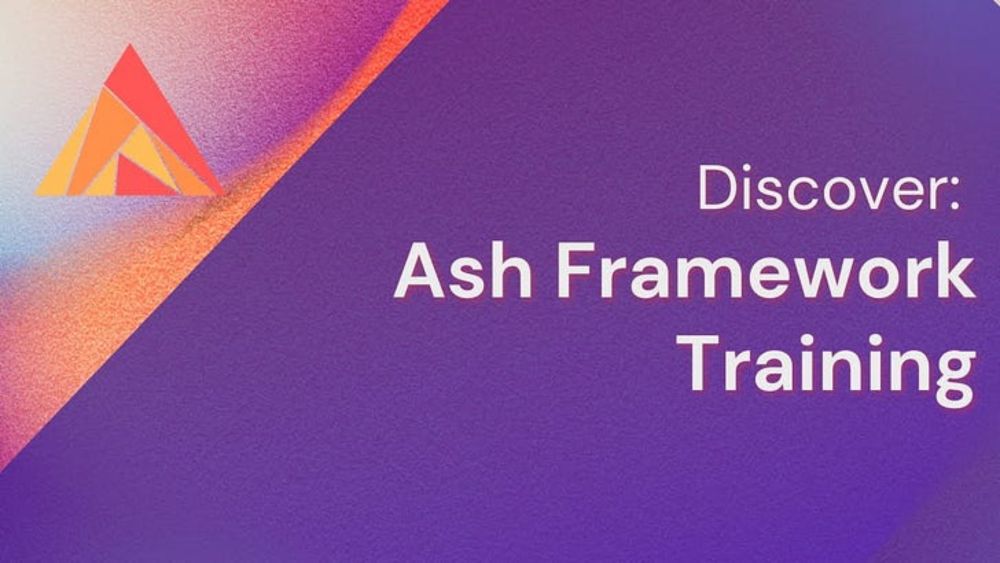 Discover:
Ash Framework Training